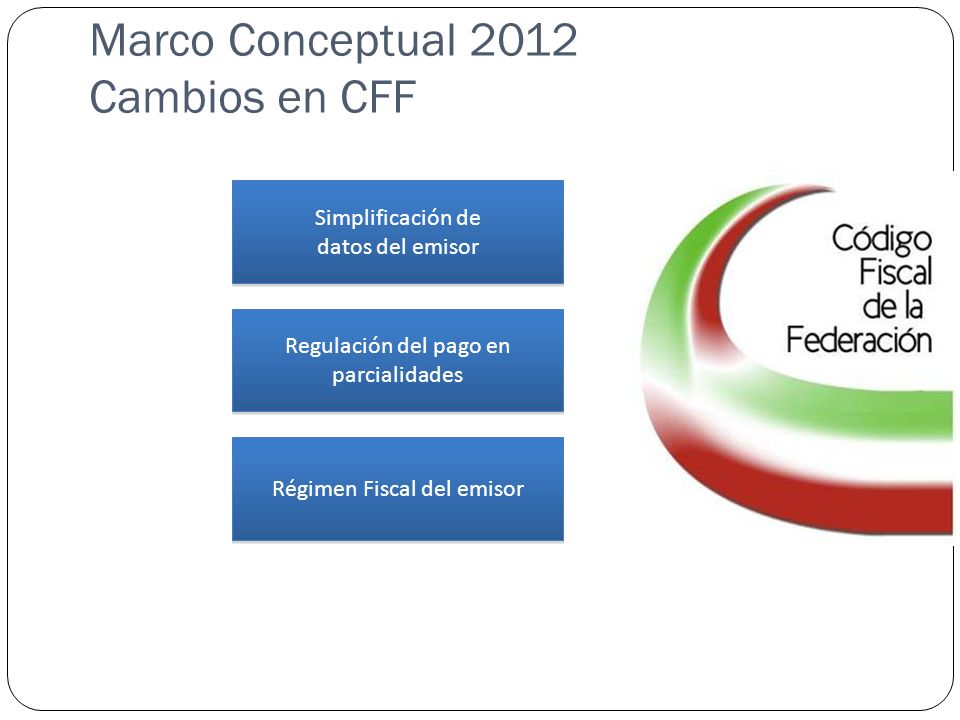 Marco Conceptual 2012
Cambios en CFF

Simplificación de datos del emisor

Regulación del pago en parcialidades

Régimen Fiscal del emisor

Código Fiscal de la Federación